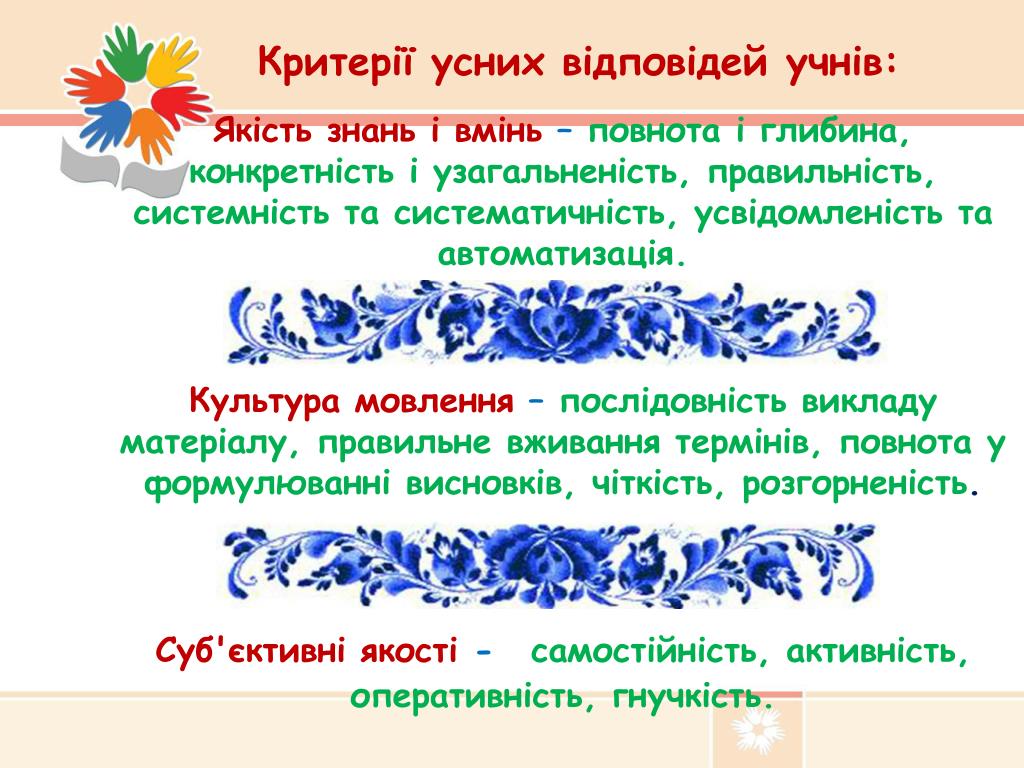 Критерії усних відповідей учнів:

Якість знань і вмінь – повнота і глибина, конкретність і узагальненість, правильність, системність та систематичність, усвідомленість та автоматизація.

Культура мовлення – послідовність викладу матеріалу, правильне вживання термінів, повнота у формулюванні висновків, чіткість, розгорненість.

Суб'єктивні якості - самостійність, активність, оперативність, гнучкість.